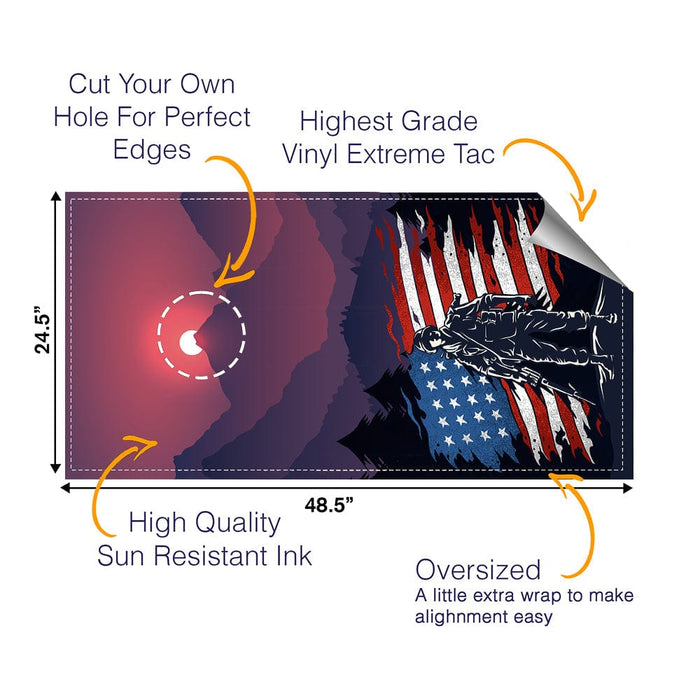 Cut Your Own Hole For Perfect Edges

Highest Grade Vinyl Extreme Tac

24.5”

48.5”

High Quality Sun Resistant Ink

Oversized
A little extra wrap to make alighnment easy